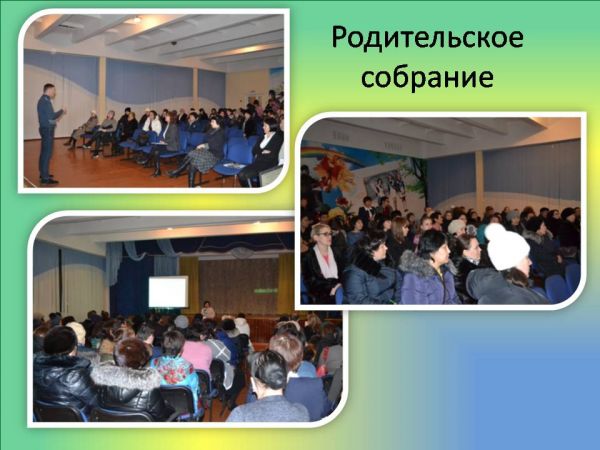 Родительское собрание